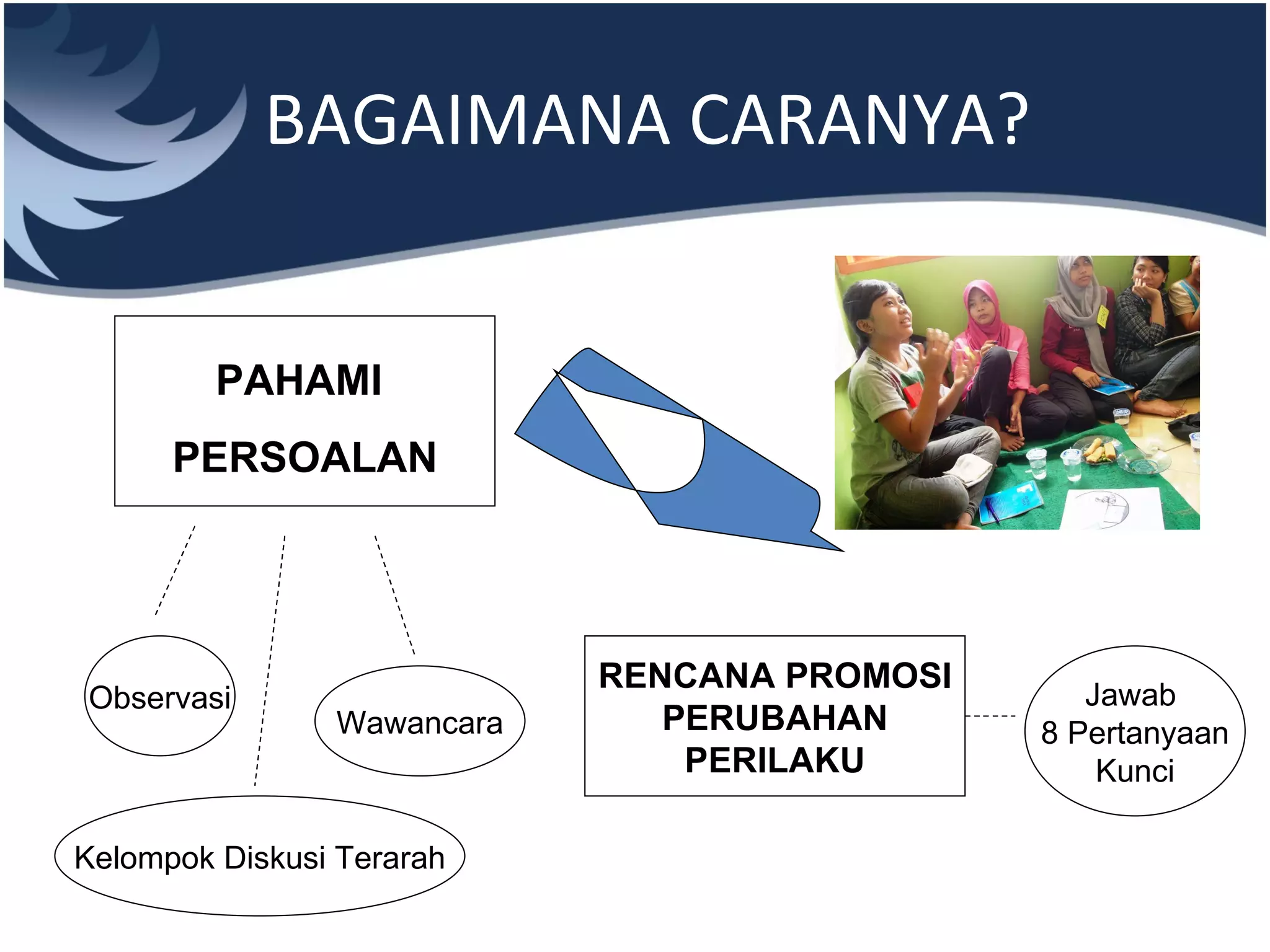 BAGAIMANA CARANYA?

PAHAMI PERSOALAN

Observasi

Wawancara

Kelompok Diskusi Terarah

RENCANA PROMOSI PERUBAHAN PERILAKU

Jawab 8 Pertanyaan Kunci